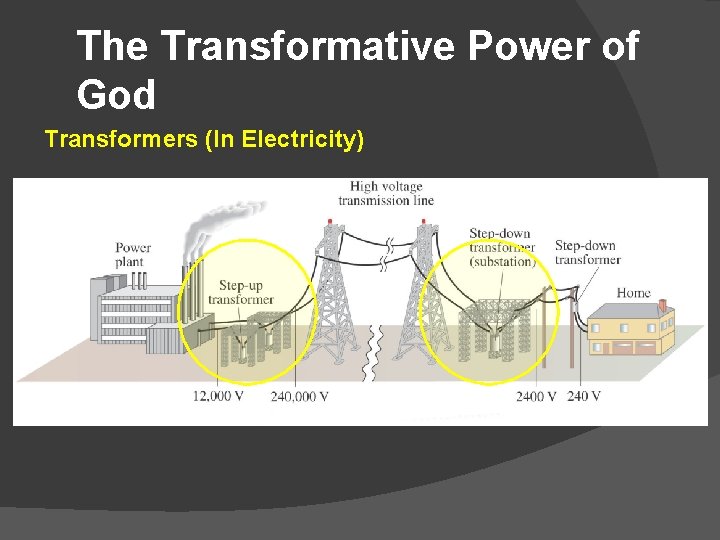 The Transformative Power of God

Transformers (In Electricity)

High voltage transmission line

Power plant

Step-up transformer

Step-down transformer (substation)

Step-down transformer

Home

12,000 V

240,000 V

2400 V

240 V